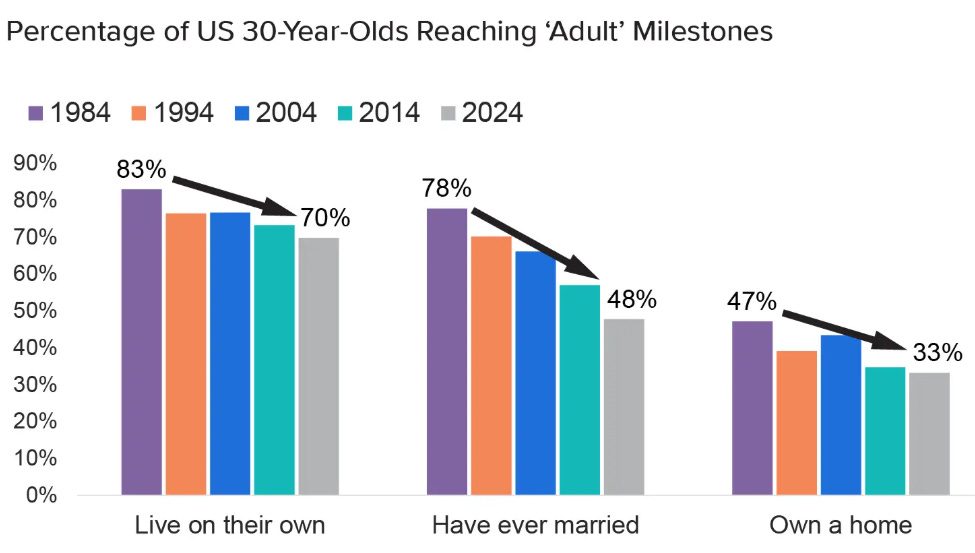 Percentage of US 30-Year-Olds Reaching 'Adult' Milestones

1984 1994 2004 2014 2024

90%
80%
70%
60%
50%
40%
30%
20%
10%
0%

83%
70%
78%
48%
47%
33%

Live on their own
Have ever married
Own a home